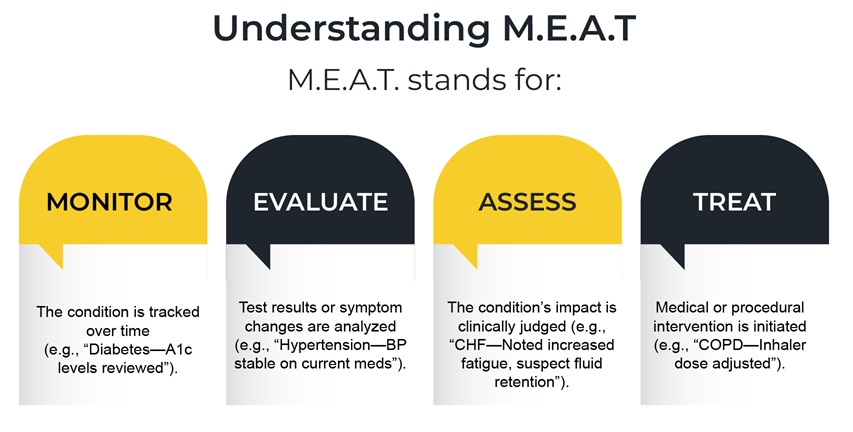 Understanding M.E.A.T

M.E.A.T. stands for:

MONITOR

The condition is tracked over time (e.g., “Diabetes—A1c levels reviewed”).

EVALUATE

Test results or symptom changes are analyzed (e.g., “Hypertension—BP stable on current meds”).

ASSESS

The condition’s impact is clinically judged (e.g., “CHF—Noted increased fatigue, suspect fluid retention”).

TREAT

Medical or procedural intervention is initiated (e.g., “COPD—Inhaler dose adjusted”).